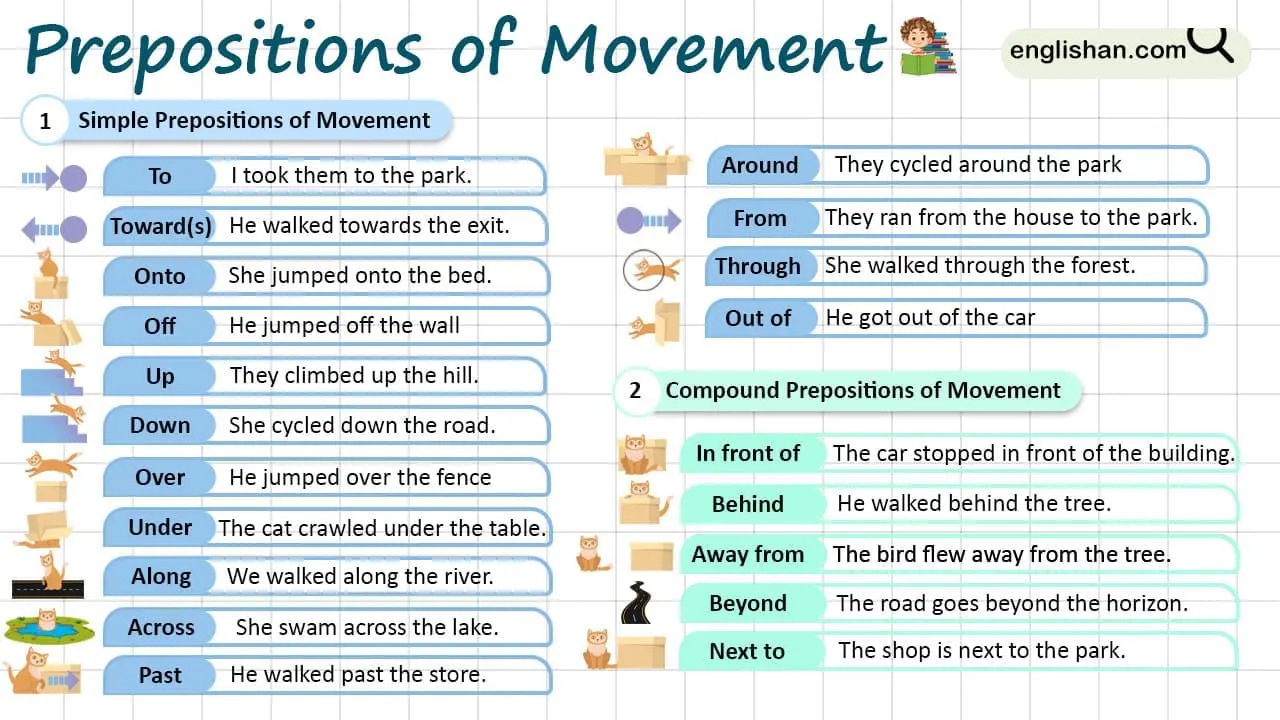 Prepositions of Movement

englishan.com

1 Simple Prepositions of Movement

To I took them to the park.
Toward(s) He walked towards the exit.
Onto She jumped onto the bed.
Off He jumped off the wall
Up They climbed up the hill.
Down She cycled down the road.
Over He jumped over the fence
Under The cat crawled under the table.
Along We walked along the river.
Across She swam across the lake.
Past He walked past the store.

Around They cycled around the park
From They ran from the house to the park.
Through She walked through the forest.
Out of He got out of the car

2 Compound Prepositions of Movement

In front of The car stopped in front of the building.
Behind He walked behind the tree.
Away from The bird flew away from the tree.
Beyond The road goes beyond the horizon.
Next to The shop is next to the park.